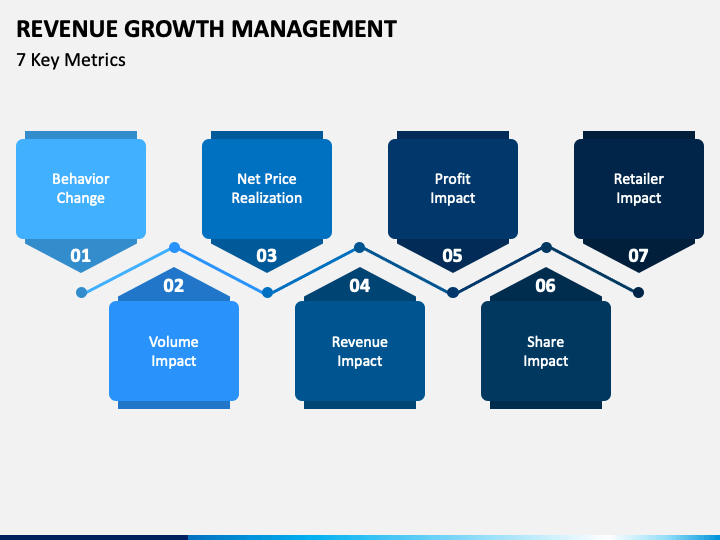 REVENUE GROWTH MANAGEMENT

7 Key Metrics

Behavior Change

01

02

Volume Impact

Net Price Realization

03

04

Revenue Impact

Profit Impact

05

06

Share Impact

Retailer Impact

07